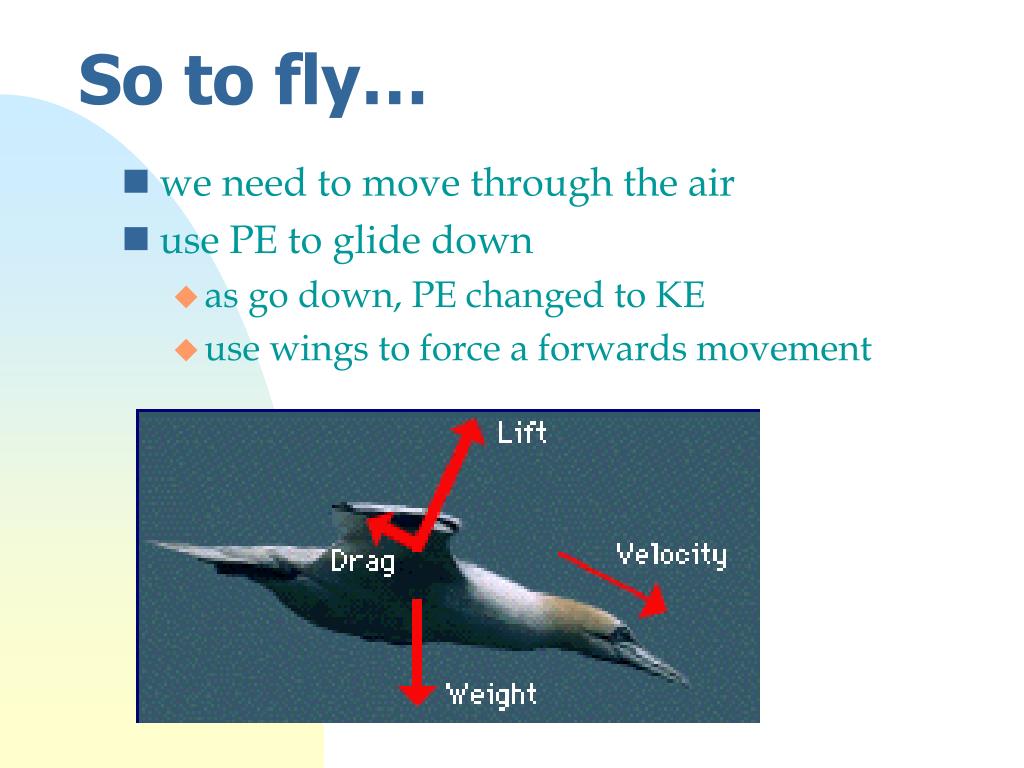 So to fly…

we need to move through the air

use PE to glide down

as go down, PE changed to KE

use wings to force a forwards movement

Lift

Drag

Velocity

Weight